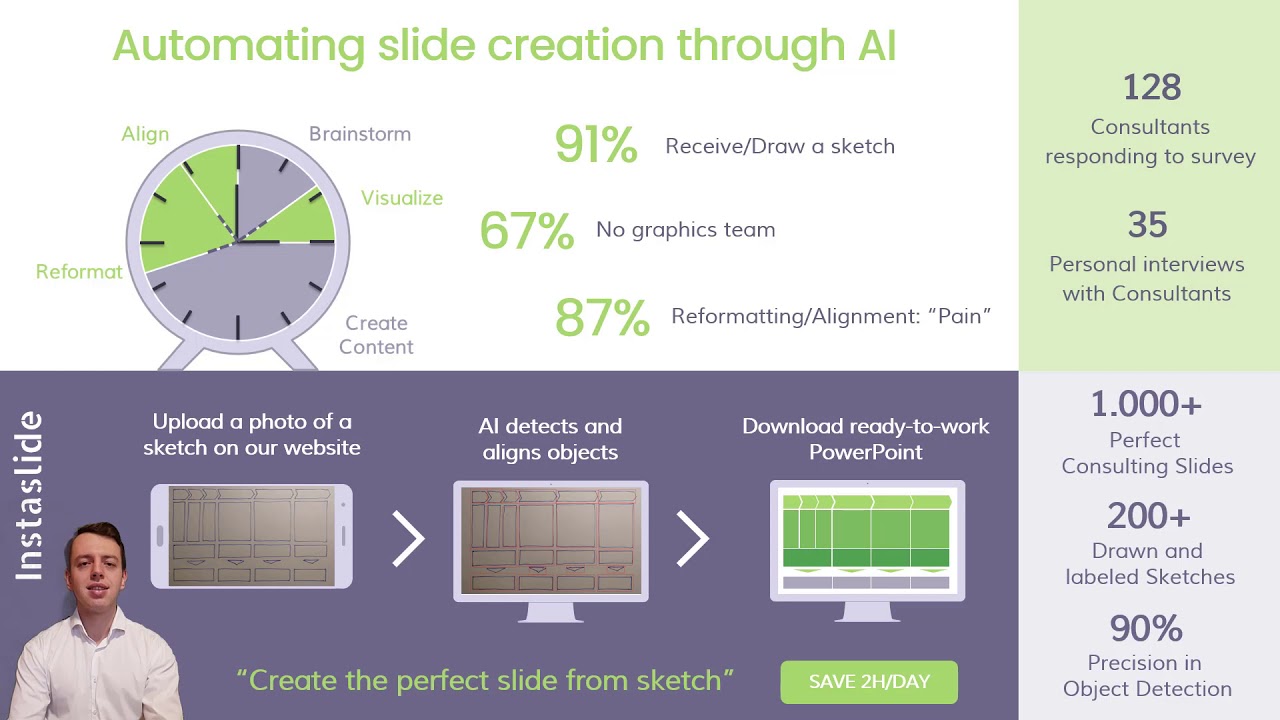 Automating slide creation through AI

Align
Brainstorm
Visualize
Reformat
Create Content

91% Receive/Draw a sketch

67% No graphics team

87% Reformatting/Alignment: "Pain"

128
Consultants responding to survey

35
Personal interviews with Consultants

Instaslide

Upload a photo of a sketch on our website

AI detects and aligns objects

Download ready-to-work PowerPoint

"Create the perfect slide from sketch"

SAVE 2H/DAY

1.000+
Perfect Consulting Slides

200+
Drawn and labeled Sketches

90%
Precision in Object Detection